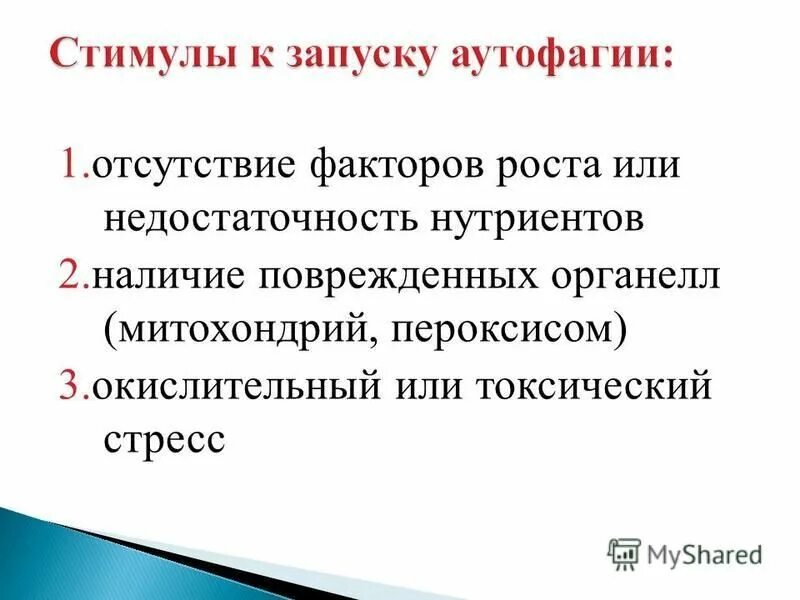 Стимулы к запуску аутофагии:

1.отсутствие факторов роста или недостаточность нутриентов

2.наличие поврежденных органелл (митохондрий, пероксисом)

3.окислительный или токсический стресс

MyShared